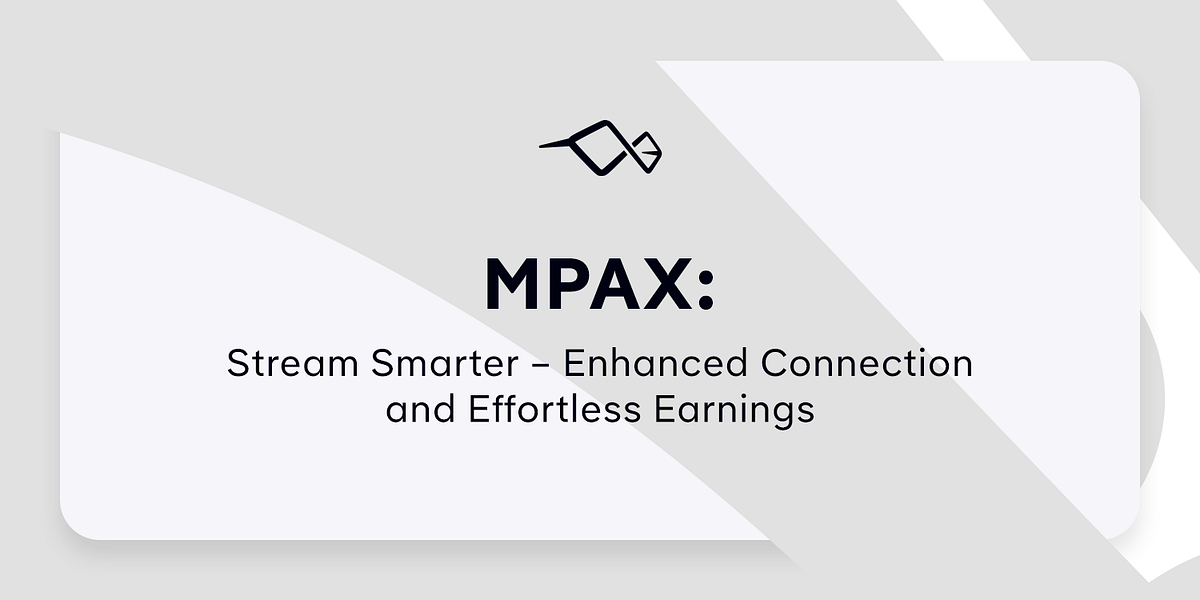 MPAX:

Stream Smarter – Enhanced Connection and Effortless Earnings